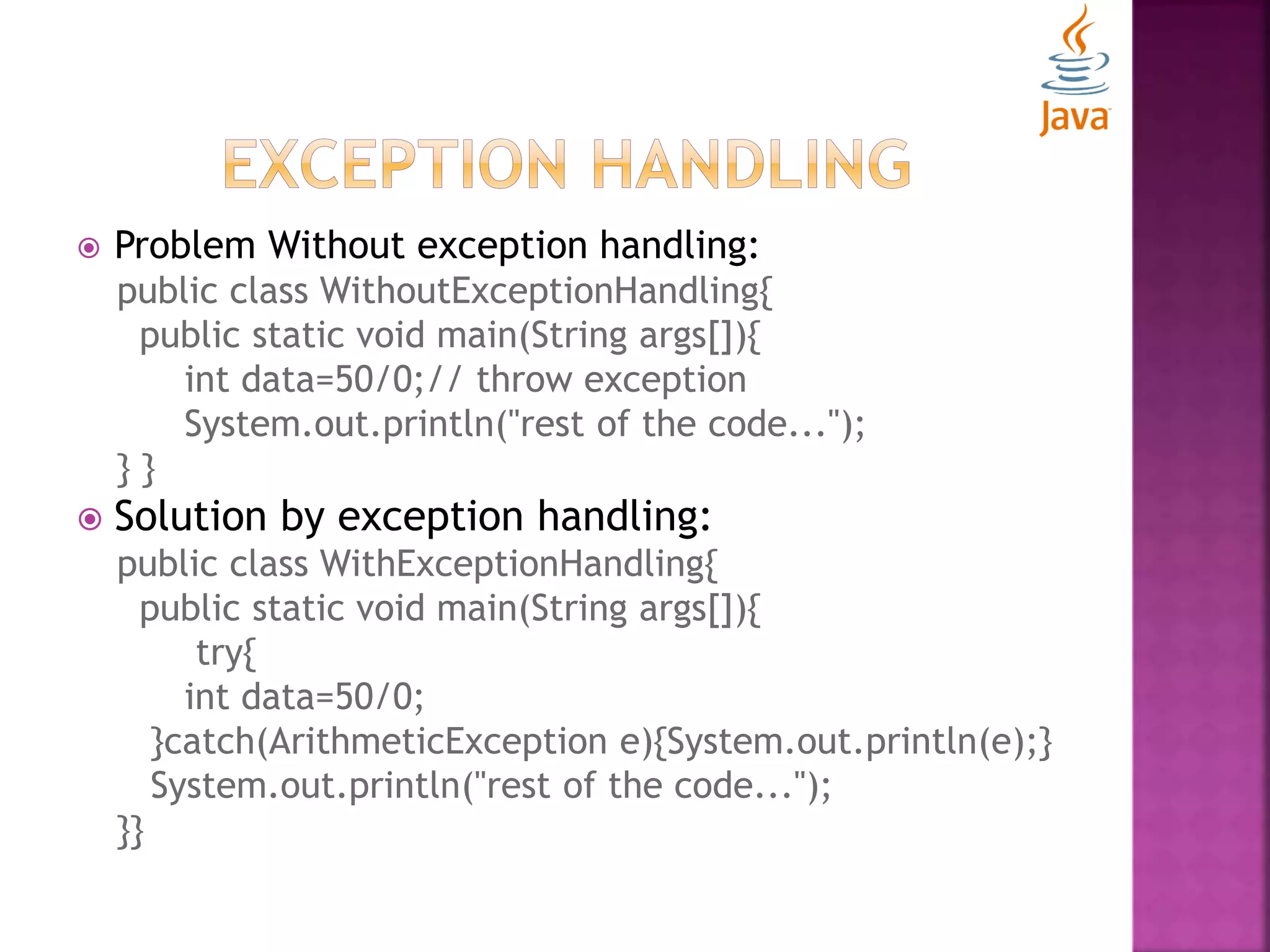 Java

EXCEPTION HANDLING

Problem Without exception handling:
public class WithoutExceptionHandling{
public static void main(String args[]){
int data=50/0;// throw exception
System.out.println("rest of the code...");
} }

Solution by exception handling:
public class WithExceptionHandling{
public static void main(String args[]){
try{
int data=50/0;
}catch(ArithmeticException e){System.out.println(e);}
System.out.println("rest of the code...");
}}